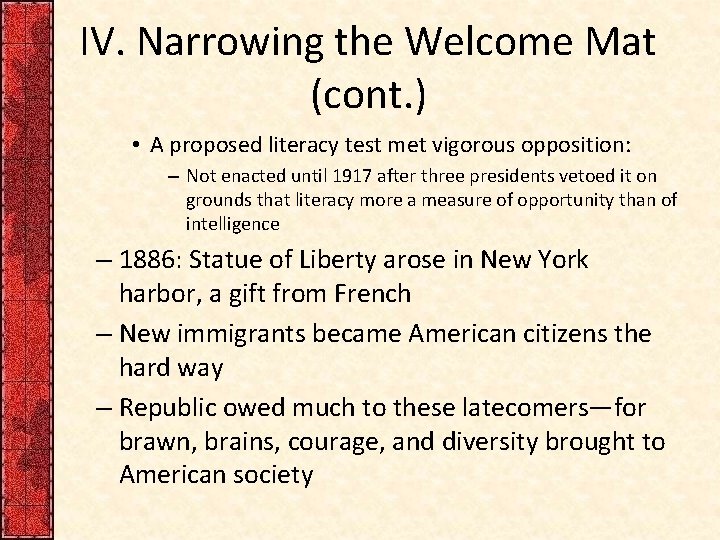 IV. Narrowing the Welcome Mat (cont.)

• A proposed literacy test met vigorous opposition:
– Not enacted until 1917 after three presidents vetoed it on grounds that literacy more a measure of opportunity than of intelligence

– 1886: Statue of Liberty arose in New York harbor, a gift from French

– New immigrants became American citizens the hard way

– Republic owed much to these latecomers—for brawn, brains, courage, and diversity brought to American society